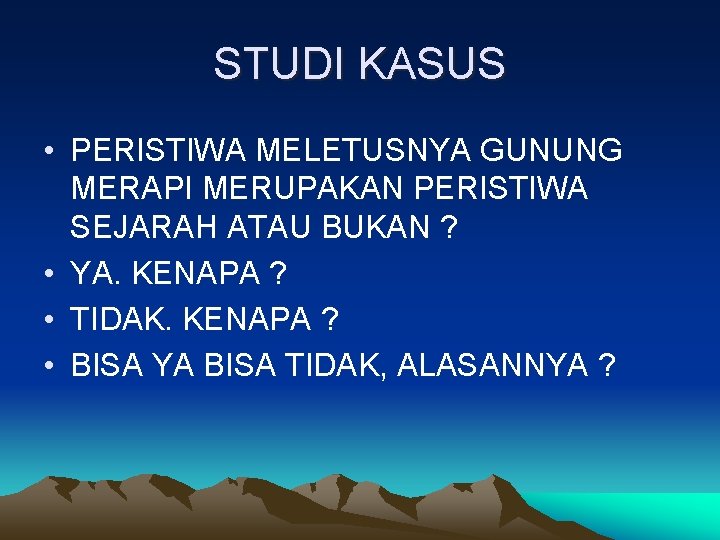 STUDI KASUS

• PERISTIWA MELETUSNYA GUNUNG MERAPI MERUPAKAN PERISTIWA SEJARAH ATAU BUKAN ?
• YA. KENAPA ?
• TIDAK. KENAPA ?
• BISA YA BISA TIDAK, ALASANNYA ?